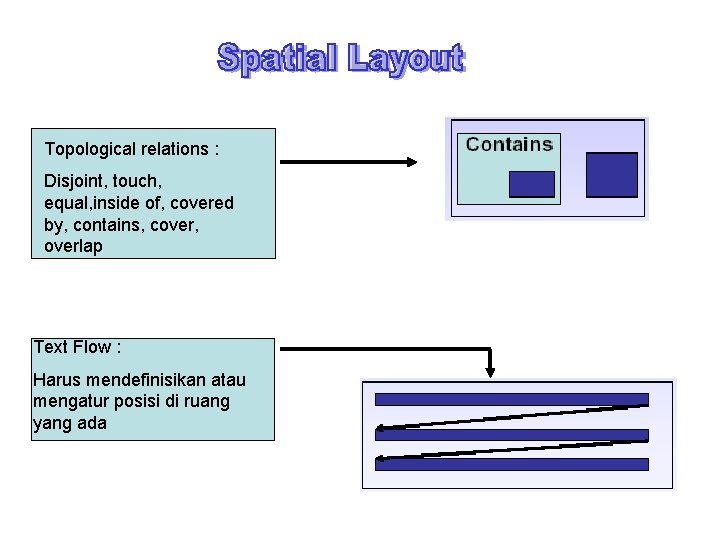 Spatial Layout

Topological relations :

Disjoint, touch, equal,inside of, covered by, contains, cover, overlap

Contains

Text Flow :

Harus mendefinisikan atau mengatur posisi di ruang yang ada